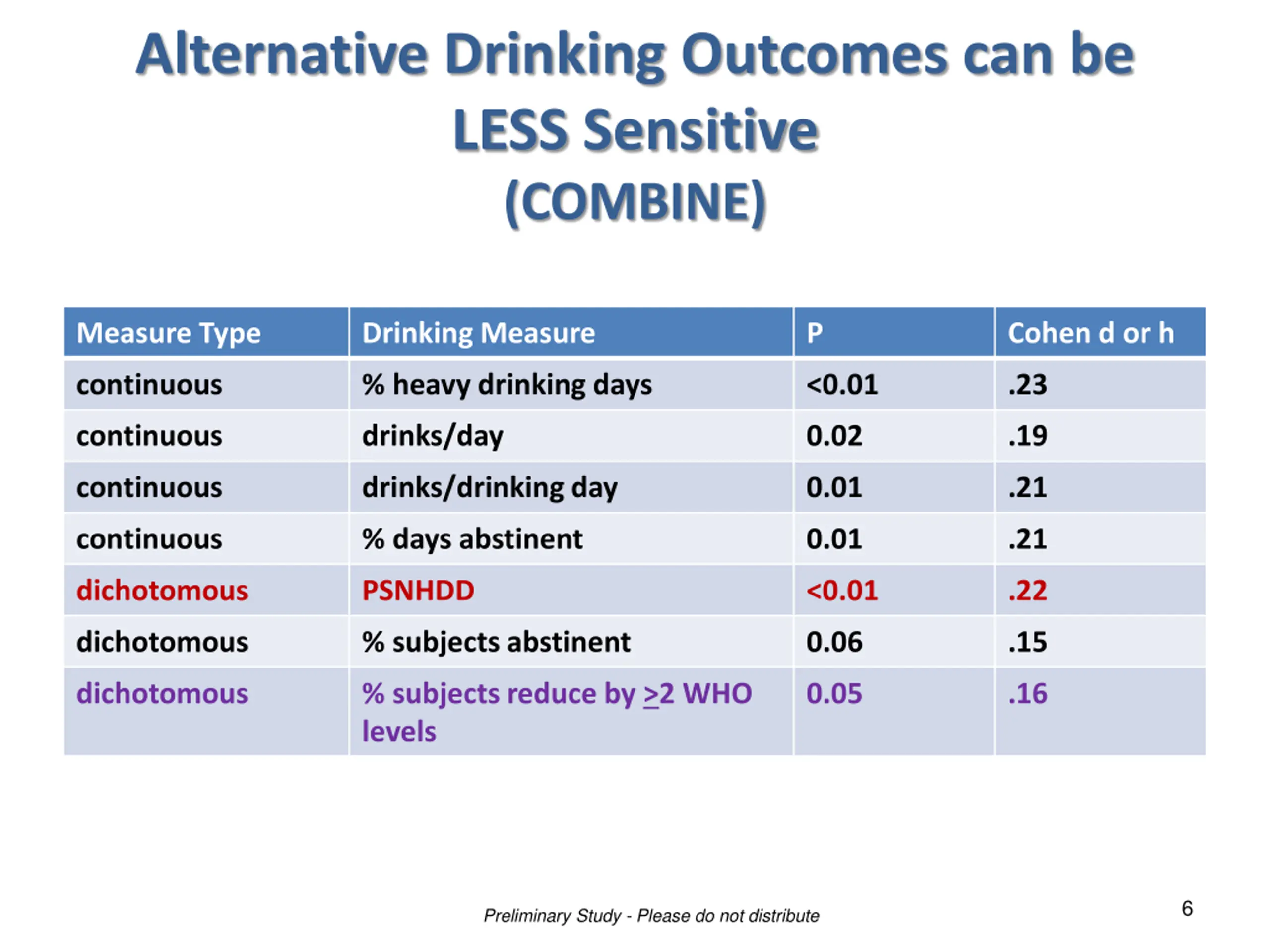 Alternative Drinking Outcomes can be LESS Sensitive (COMBINE)

| Measure Type | Drinking Measure | P | Cohen d or h |
|---|---|---|---|
| continuous | % heavy drinking days | <0.01 | .23 |
| continuous | drinks/day | 0.02 | .19 |
| continuous | drinks/drinking day | 0.01 | .21 |
| continuous | % days abstinent | 0.01 | .21 |
| dichotomous | PSNHDD | <0.01 | .22 |
| dichotomous | % subjects abstinent | 0.06 | .15 |
| dichotomous | % subjects reduce by $\geq$2 WHO levels | 0.05 | .16 |

Preliminary Study - Please do not distribute

6